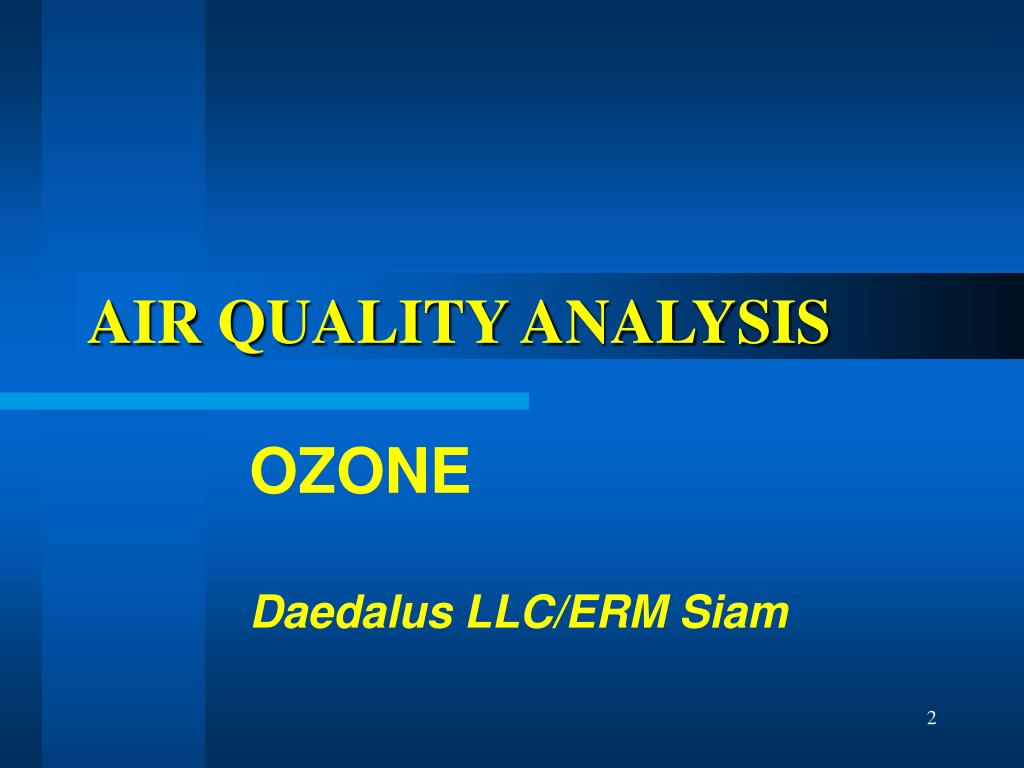 AIR QUALITY ANALYSIS

OZONE

Daedalus LLC/ERM Siam

2